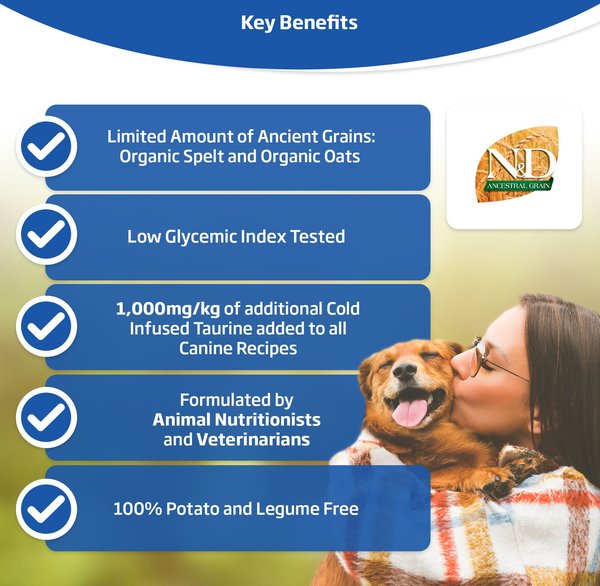 Key Benefits

Limited Amount of Ancient Grains: Organic Spelt and Organic Oats

N&D
ANCESTRAL GRAIN

Low Glycemic Index Tested

1,000mg/kg of additional Cold Infused Taurine added to all Canine Recipes

Formulated by Animal Nutritionists and Veterinarians

100% Potato and Legume Free